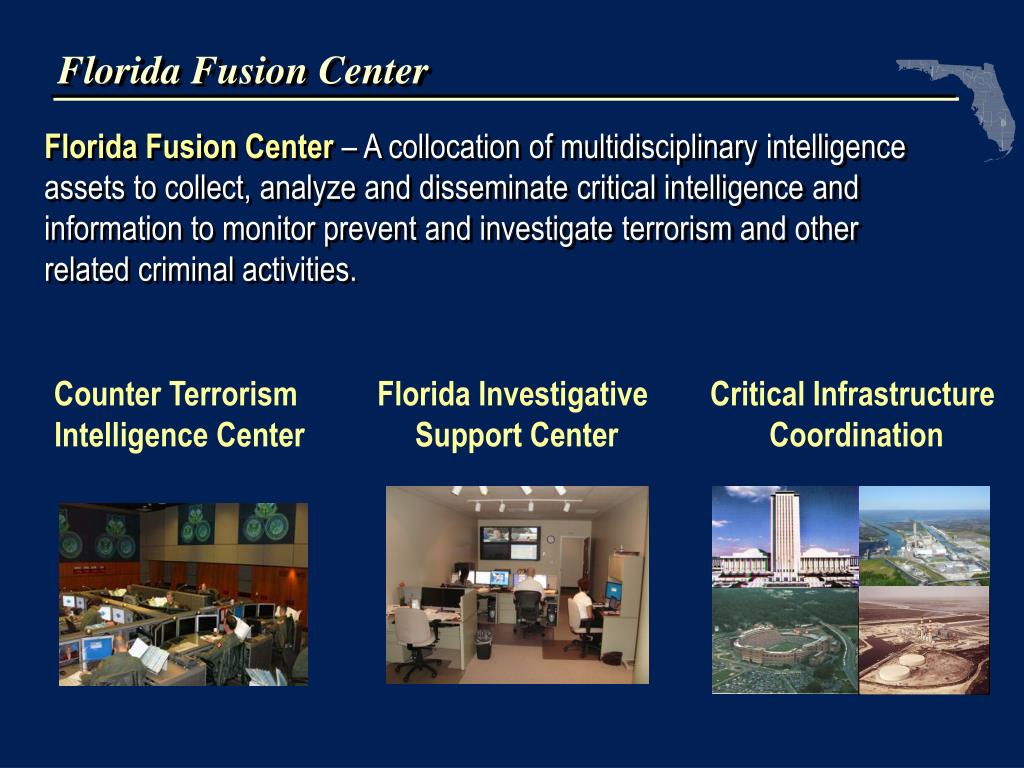 Florida Fusion Center

Florida Fusion Center – A collocation of multidisciplinary intelligence assets to collect, analyze and disseminate critical intelligence and information to monitor prevent and investigate terrorism and other related criminal activities.

Counter Terrorism Intelligence Center

Florida Investigative Support Center

Critical Infrastructure Coordination